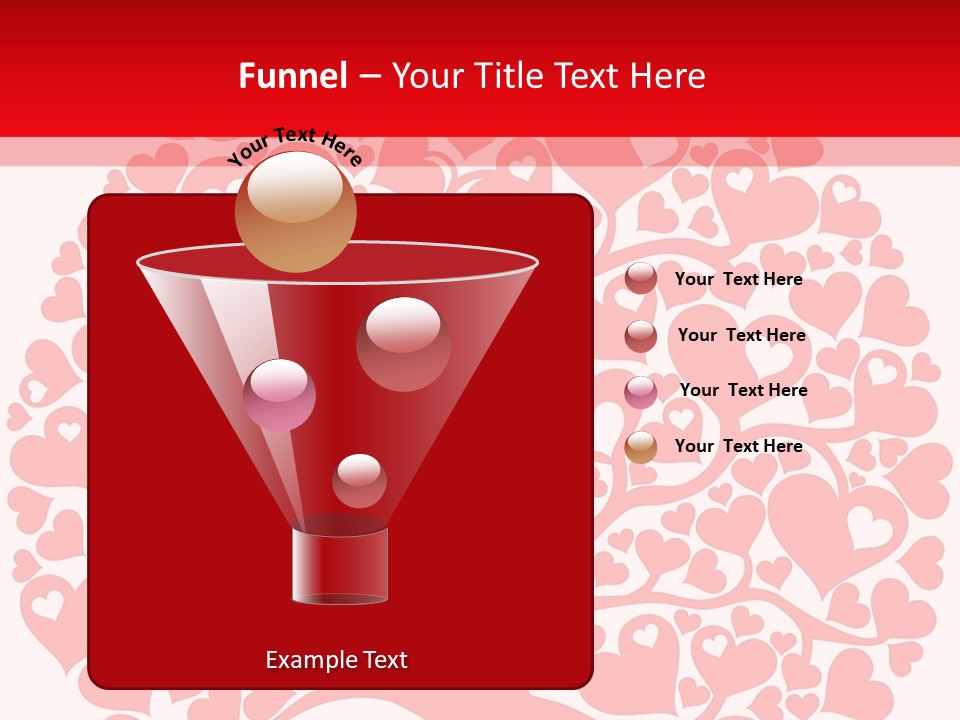 Funnel – Your Title Text Here

Your Text Here

Your Text Here

Your Text Here

Your Text Here

Your Text Here

Example Text